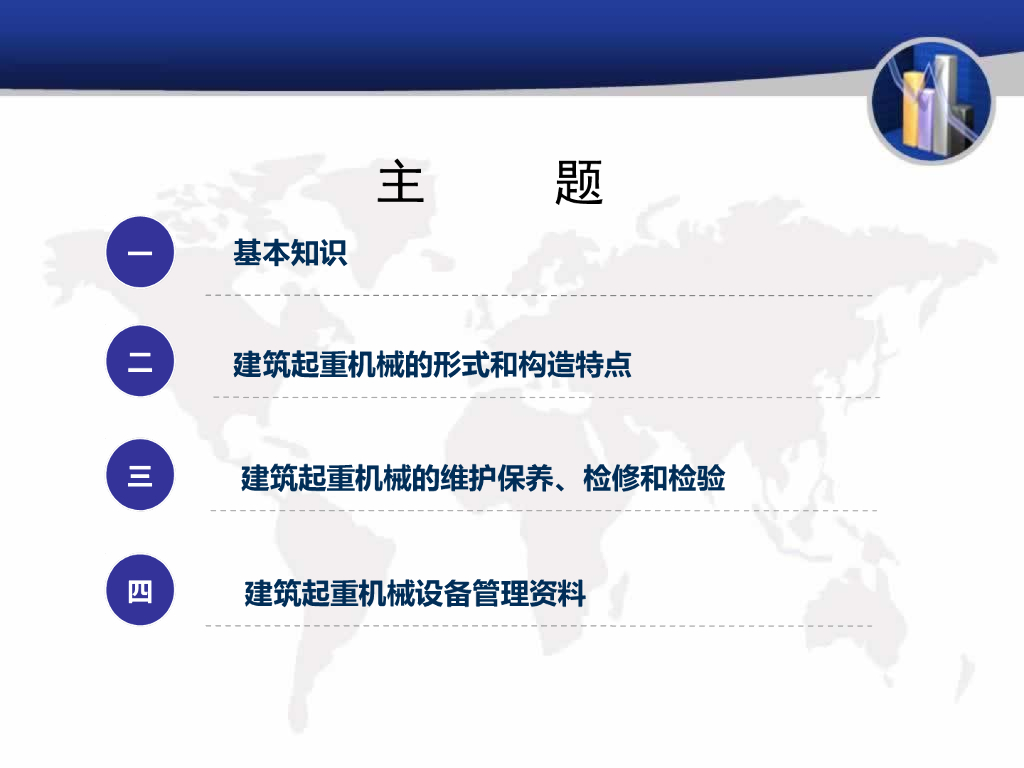 主 题

一 基本知识

二 建筑起重机械的形式和构造特点

三 建筑起重机械的维护保养、检修和检验

四 建筑起重机械设备管理资料